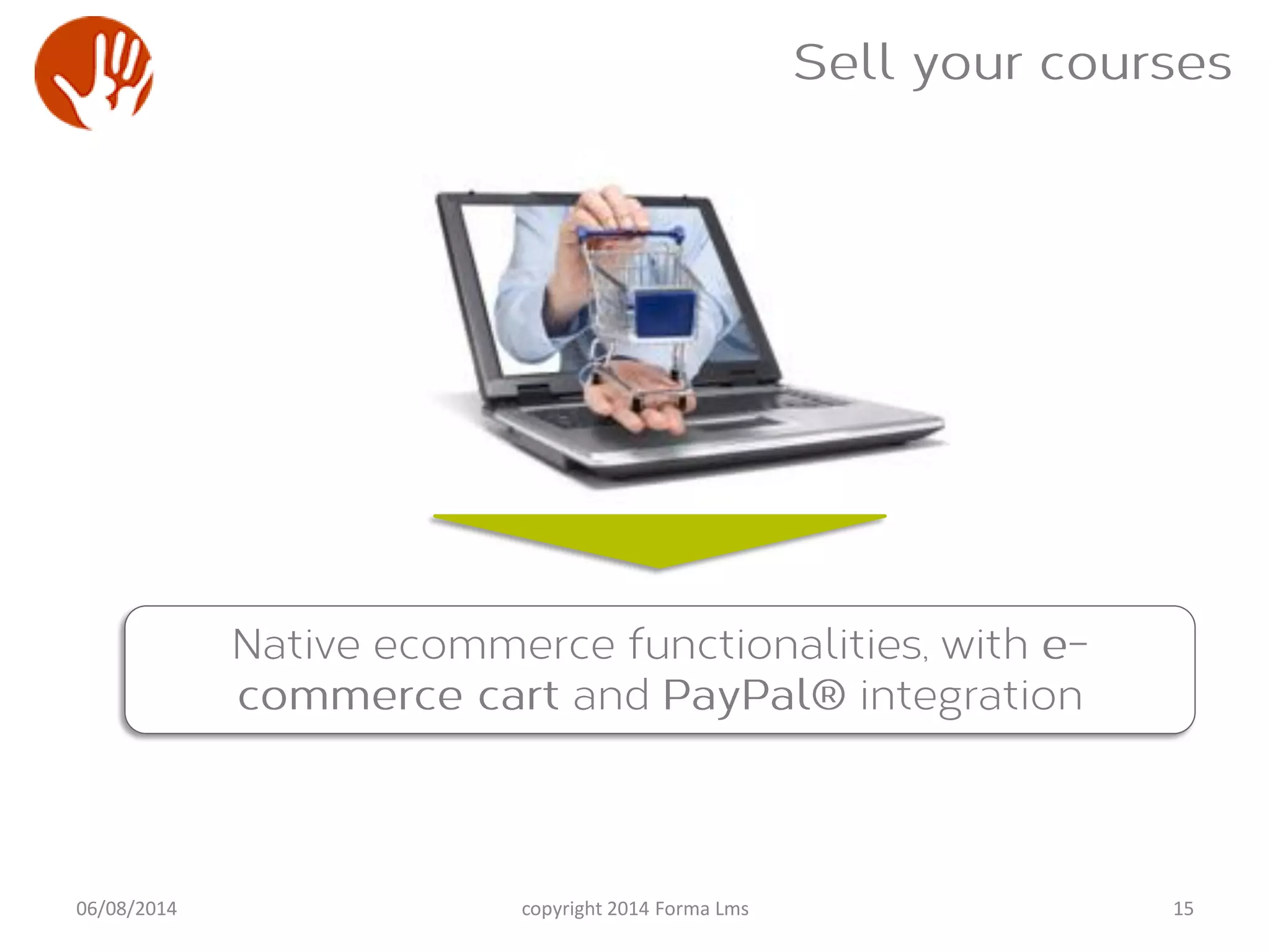 Sell your courses

Native ecommerce functionalities, with e-commerce cart and PayPal® integration

06/08/2014

copyright 2014 Forma Lms

15